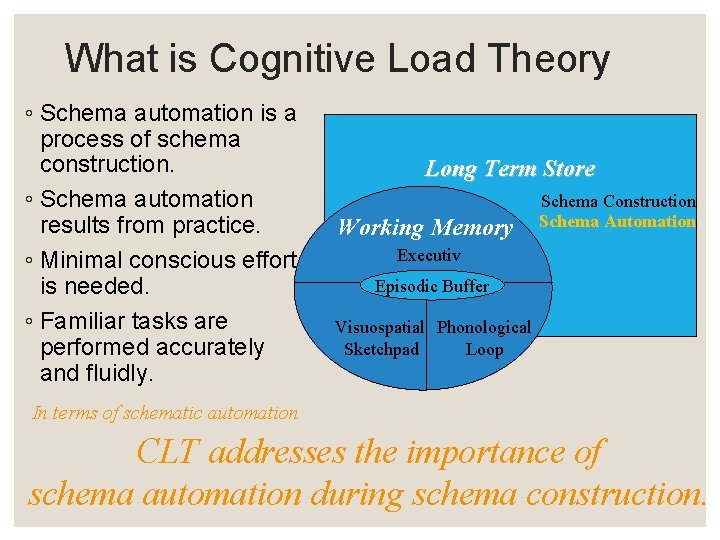 What is Cognitive Load Theory

◦ Schema automation is a process of schema construction.

◦ Schema automation results from practice.

◦ Minimal conscious effort is needed.

◦ Familiar tasks are performed accurately and fluidly.

Long Term Store

Schema Construction
Schema Automation

Working Memory

Executiv

Episodic Buffer

Visuospatial Sketchpad

Phonological Loop

In terms of schematic automation

CLT addresses the importance of schema automation during schema construction.